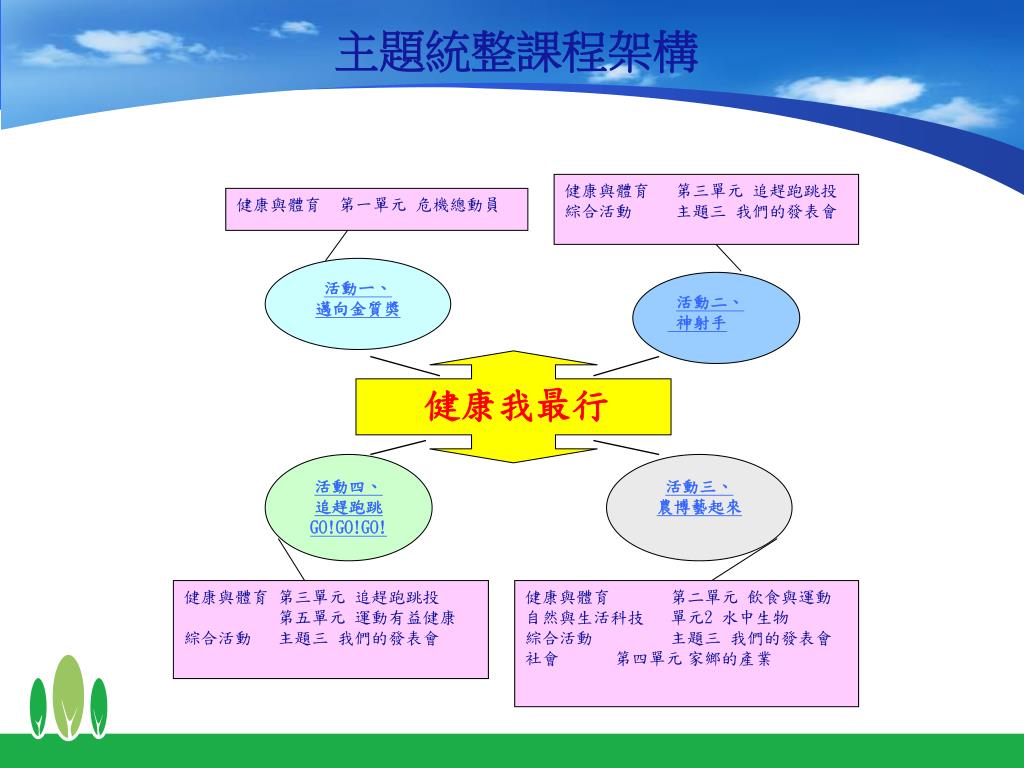 主題統整課程架構

健康與體育　第一單元 危機總動員

健康與體育　　第三單元 追趕跑跳投
綜合活動　　　主題三 我們的發表會

活動一、
邁向金質獎

活動二、
神射手

健康我最行

活動四、
追趕跑跳
GO!GO!GO!

活動三、
農博藝起來

健康與體育 第三單元 追趕跑跳投
第五單元 運動有益健康
綜合活動　主題三 我們的發表會

健康與體育　　　第二單元 飲食與運動
自然與生活科技　單元2 水中生物
綜合活動　　　　主題三 我們的發表會
社會　　　第四單元 家鄉的產業